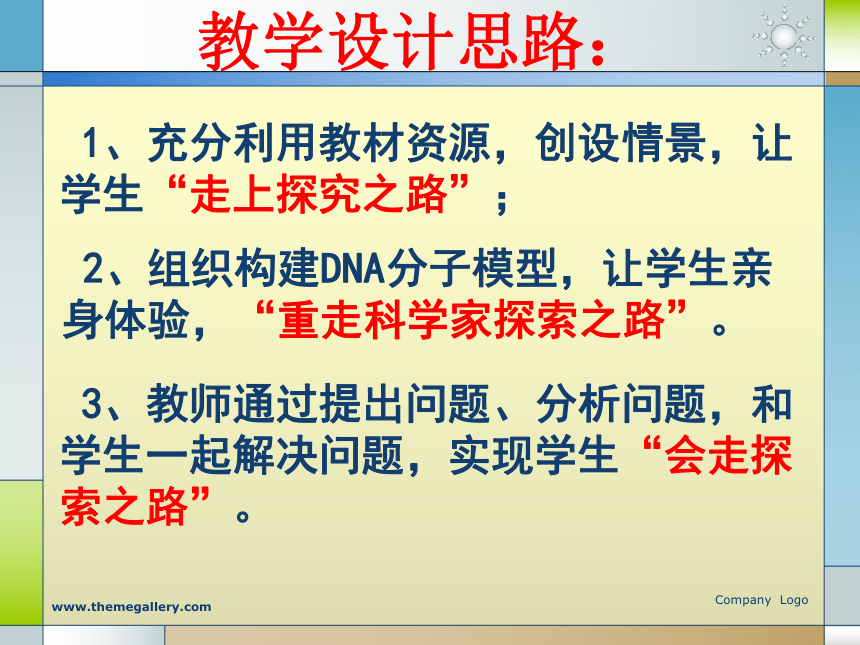 教学设计思路：

1、充分利用教材资源，创设情景，让学生“走上探究之路”；

2、组织构建DNA分子模型，让学生亲身体验，“重走科学家探索之路”。

3、教师通过提出问题、分析问题，和学生一起解决问题，实现学生“会走探索之路”。

www.themegallery.com

Company Logo